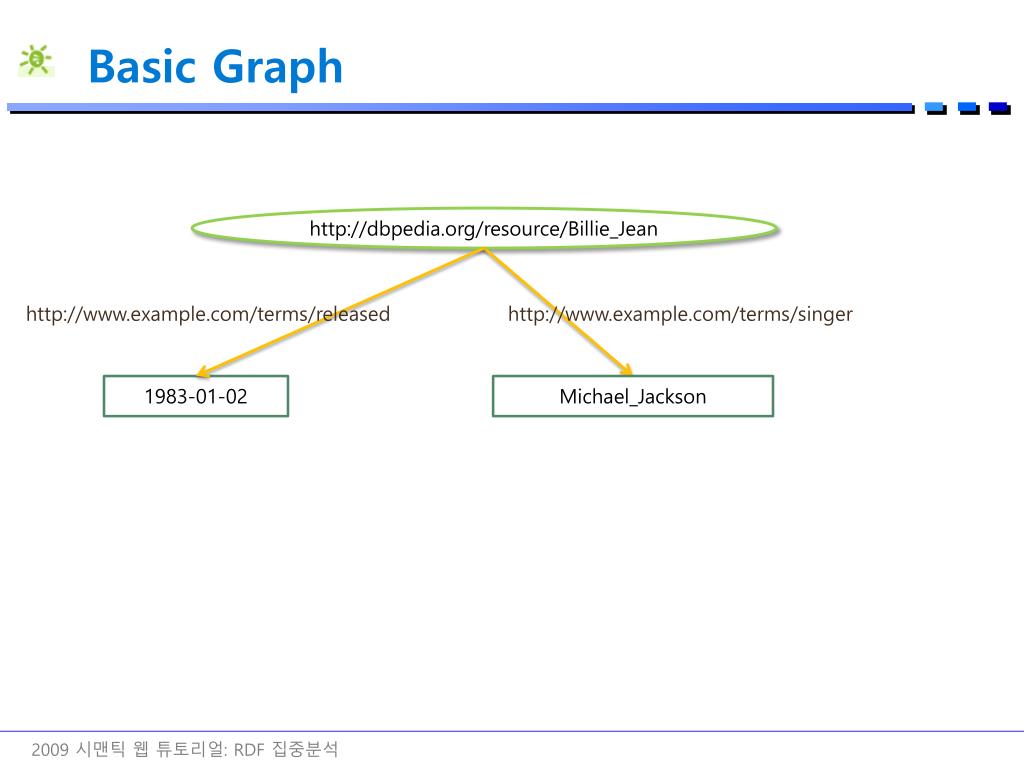 Basic Graph

http://dbpedia.org/resource/Billie_Jean

http://www.example.com/terms/released

http://www.example.com/terms/singer

1983-01-02

Michael_Jackson

2009 시맨틱 웹 튜토리얼: RDF 집중분석